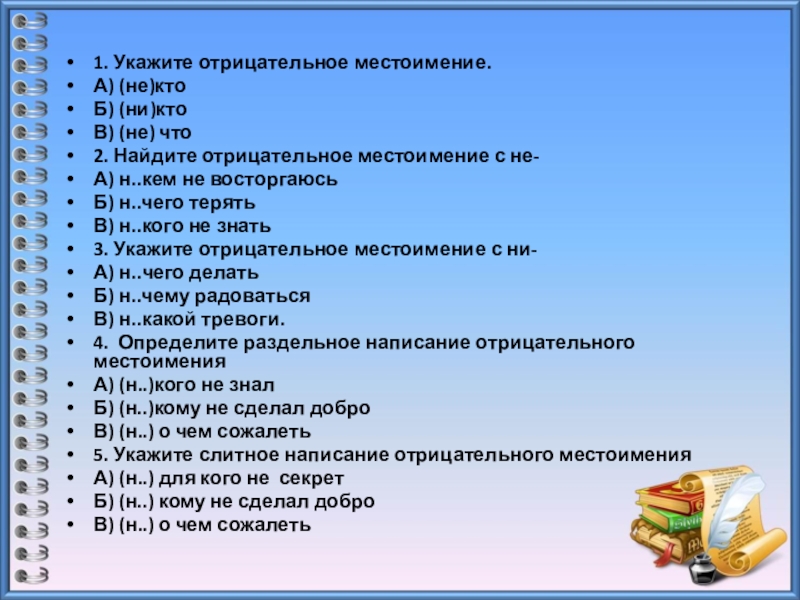 - 1. Укажите отрицательное местоимение.
- А) (не)кто
- Б) (ни)кто
- В) (не) что
- 2. Найдите отрицательное местоимение с не-
- А) н..кем не восторгаюсь
- Б) н..чего терять
- В) н..кого не знать
- 3. Укажите отрицательное местоимение с ни-
- А) н..чего делать
- Б) н..чему радоваться
- В) н..какой тревоги.
- 4. Определите раздельное написание отрицательного местоимения
- А) (н..)кого не знал
- Б) (н..)кому не сделал добро
- В) (н..) о чем сожалеть
- 5. Укажите слитное написание отрицательного местоимения
- А) (н..) для кого не секрет
- Б) (н..) кому не сделал добро
- В) (н..) о чем сожалеть